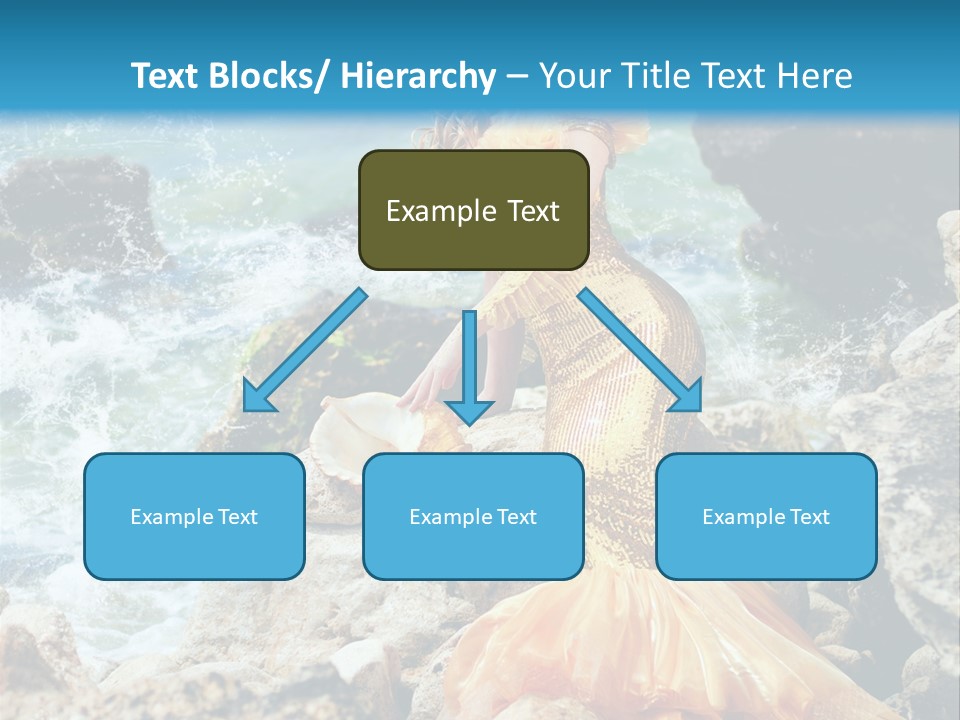 Text Blocks/ Hierarchy – Your Title Text Here

Example Text

Example Text

Example Text

Example Text